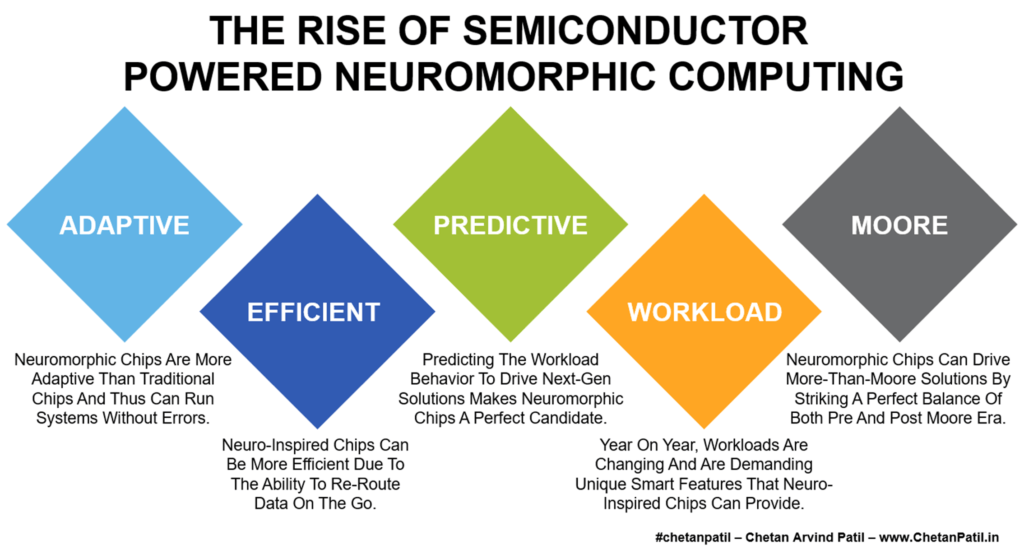 THE RISE OF SEMICONDUCTOR POWERED NEUROMORPHIC COMPUTING

ADAPTIVE

Neuromorphic Chips Are More Adaptive Than Traditional Chips And Thus Can Run Systems Without Errors.

EFFICIENT

Neuro-Inspired Chips Can Be More Efficient Due To The Ability To Re-Route Data On The Go.

PREDICTIVE

Predicting The Workload Behavior To Drive Next-Gen Solutions Makes Neuromorphic Chips A Perfect Candidate.

WORKLOAD

Year On Year, Workloads Are Changing And Are Demanding Unique Smart Features That Neuro-Inspired Chips Can Provide.

MOORE

Neuromorphic Chips Can Drive More-Than-Moore Solutions By Striking A Perfect Balance Of Both Pre And Post Moore Era.

#chetanpatil – Chetan Arvind Patil – www.ChetanPatil.in